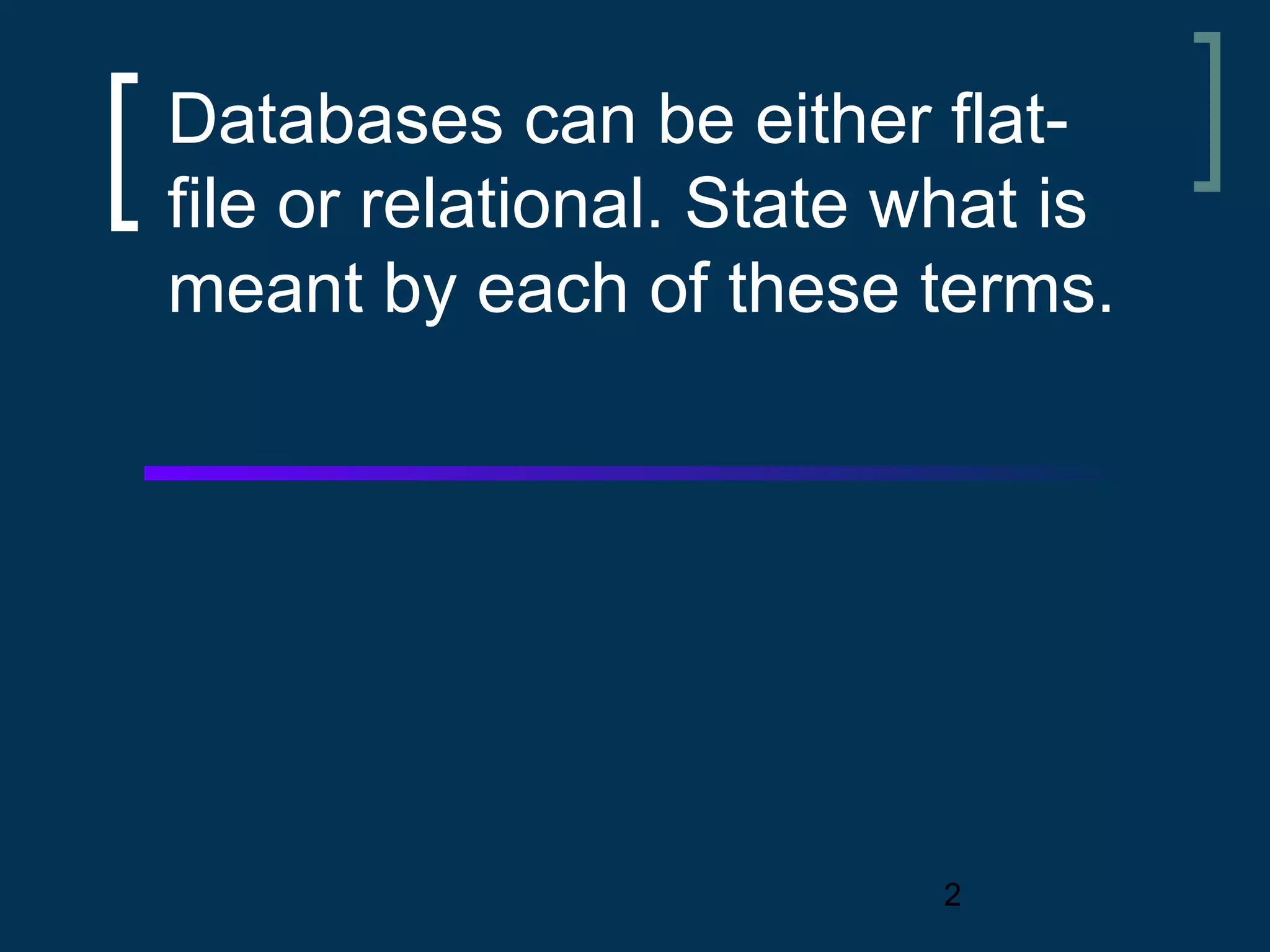 Databases can be either flat-file or relational. State what is meant by each of these terms.

2